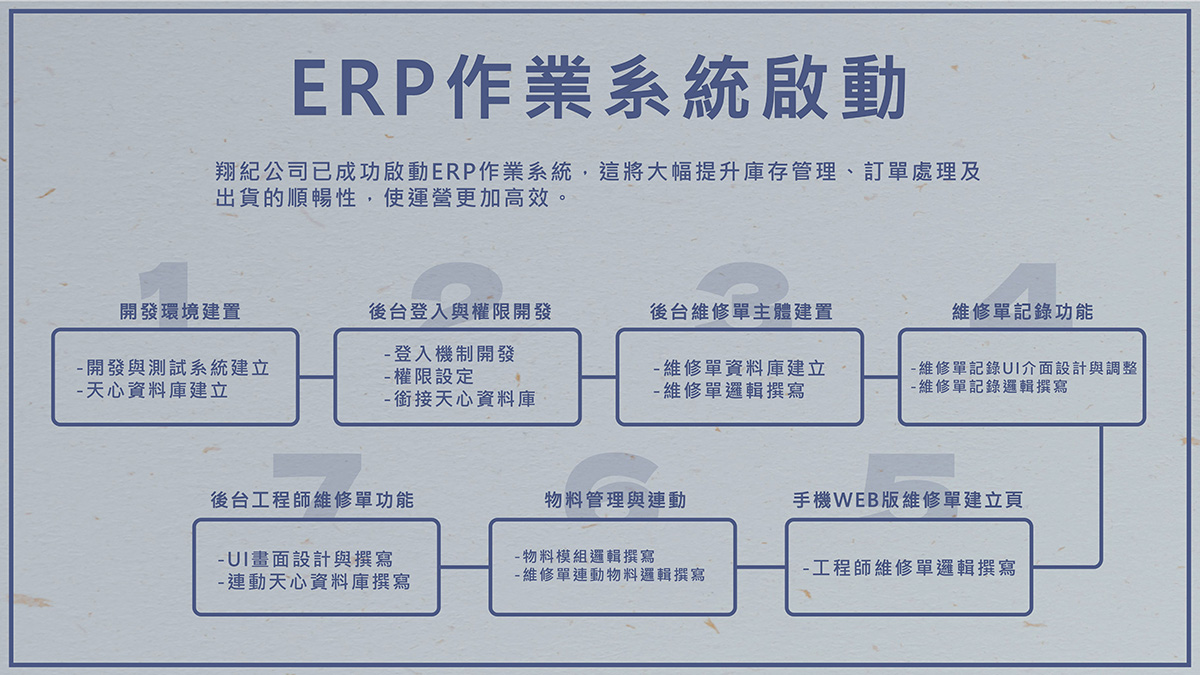 ERP作業系統啟動

翔紀公司已成功啟動ERP作業系統，這將大幅提升庫存管理、訂單處理及出貨的順暢性，使運營更加高效。

1
開發環境建置
-開發與測試系統建立
-天心資料庫建立

2
後台登入與權限開發
-登入機制開發
-權限設定
-銜接天心資料庫

3
後台維修單主體建置
-維修單資料庫建立
-維修單邏輯撰寫

4
維修單記錄功能
-維修單記錄UI介面設計與調整
-維修單記錄邏輯撰寫

5
手機WEB版維修單建立頁
-工程師維修單邏輯撰寫

6
物料管理與連動
-物料模組邏輯撰寫
-維修單連動物料邏輯撰寫

7
後台工程師維修單功能
-UI畫面設計與撰寫
-連動天心資料庫撰寫